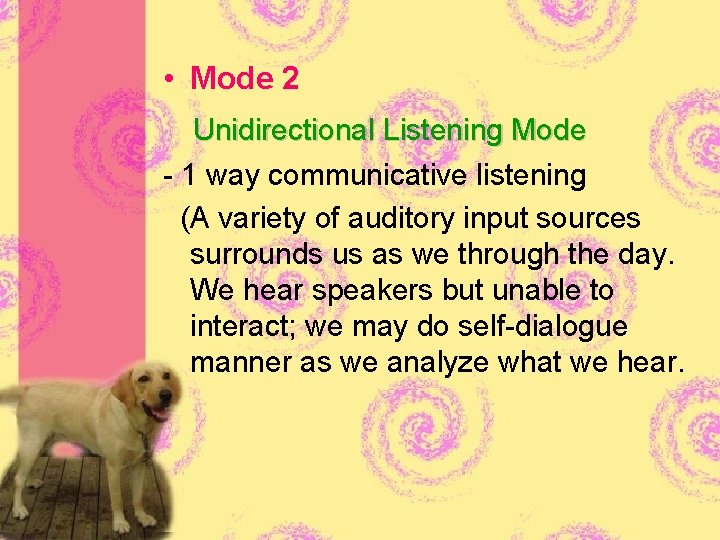 • Mode 2

Unidirectional Listening Mode

- 1 way communicative listening

(A variety of auditory input sources surrounds us as we through the day. We hear speakers but unable to interact; we may do self-dialogue manner as we analyze what we hear.